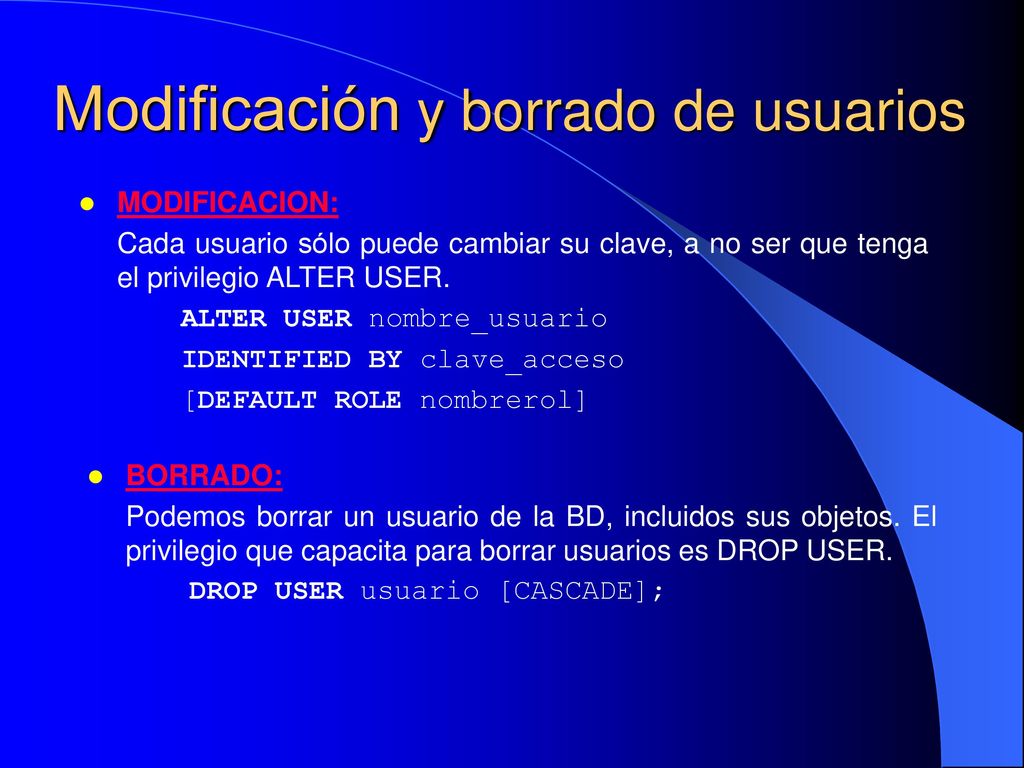 Modificación y borrado de usuarios

MODIFICACION:

Cada usuario sólo puede cambiar su clave, a no ser que tenga el privilegio ALTER USER.

ALTER USER nombre_usuario
IDENTIFIED BY clave_acceso
[DEFAULT ROLE nombrerol]

BORRADO:

Podemos borrar un usuario de la BD, incluidos sus objetos. El privilegio que capacita para borrar usuarios es DROP USER.

DROP USER usuario [CASCADE];